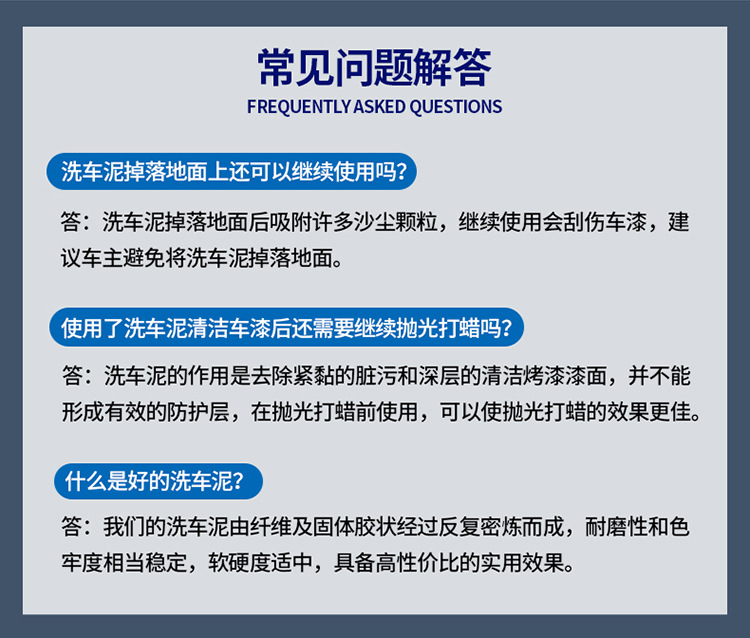 常见问题解答

FREQUENTLY ASKED QUESTIONS

洗车泥掉落地面上还可以继续使用吗？

答：洗车泥掉落地面后吸附许多沙尘颗粒，继续使用会刮伤车漆，建议车主避免将洗车泥掉落地面。

使用了洗车泥清洁车漆后还需要继续抛光打蜡吗？

答：洗车泥的作用是去除紧黏的脏污和深层的清洁烤漆漆面，并不能形成有效的防护层，在抛光打蜡前使用，可以使抛光打蜡的效果更佳。

什么是好的洗车泥？

答：我们的洗车泥由纤维及固体胶状经过反复密炼而成，耐磨性和色牢度相当稳定，软硬度适中，具备高性价比的实用效果。